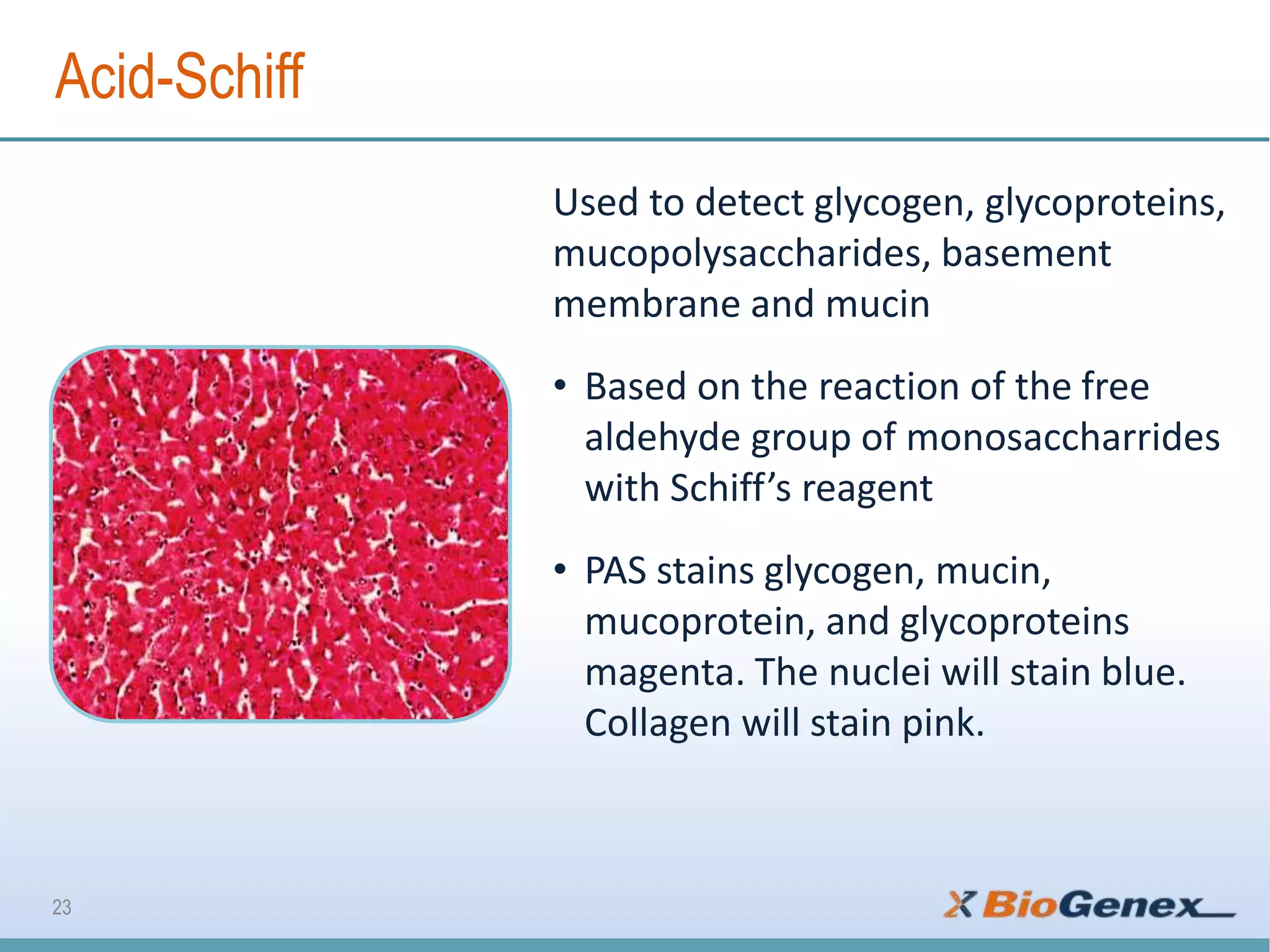 Acid-Schiff

Used to detect glycogen, glycoproteins, mucopolysaccharides, basement membrane and mucin

• Based on the reaction of the free aldehyde group of monosaccharrides with Schiff's reagent

• PAS stains glycogen, mucin, mucoprotein, and glycoproteins magenta. The nuclei will stain blue. Collagen will stain pink.

23

BioGenex